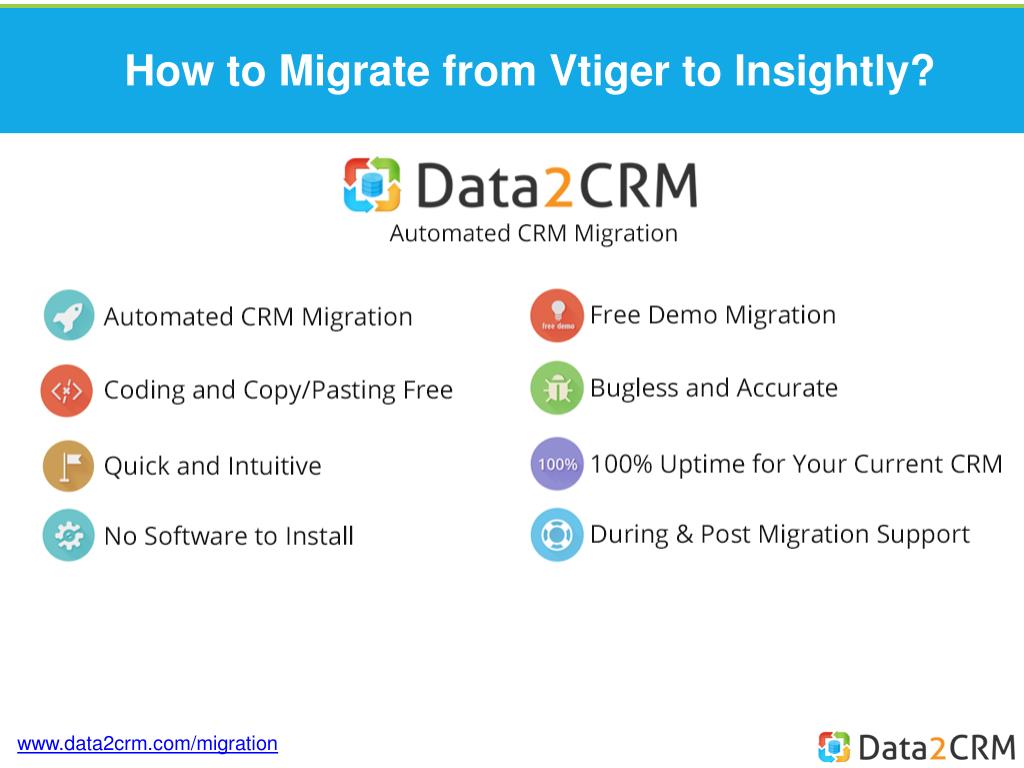 How to Migrate from Vtiger to Insightly?

Data2CRM
Automated CRM Migration

Automated CRM Migration

Coding and Copy/Pasting Free

Quick and Intuitive

No Software to Install

free demo Free Demo Migration

Bugless and Accurate

100% 100% Uptime for Your Current CRM

During & Post Migration Support

www.data2crm.com/migration

Data2CRM